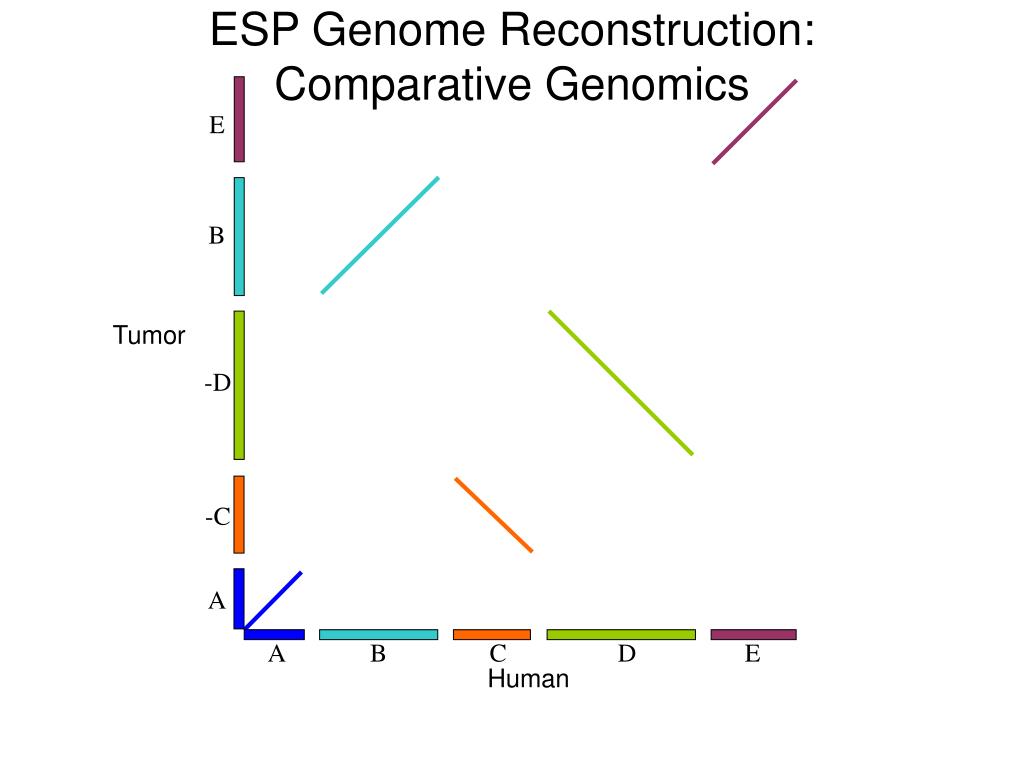 ESP Genome Reconstruction: Comparative Genomics

E

B

Tumor

-D

-C

A

A B C D E

Human